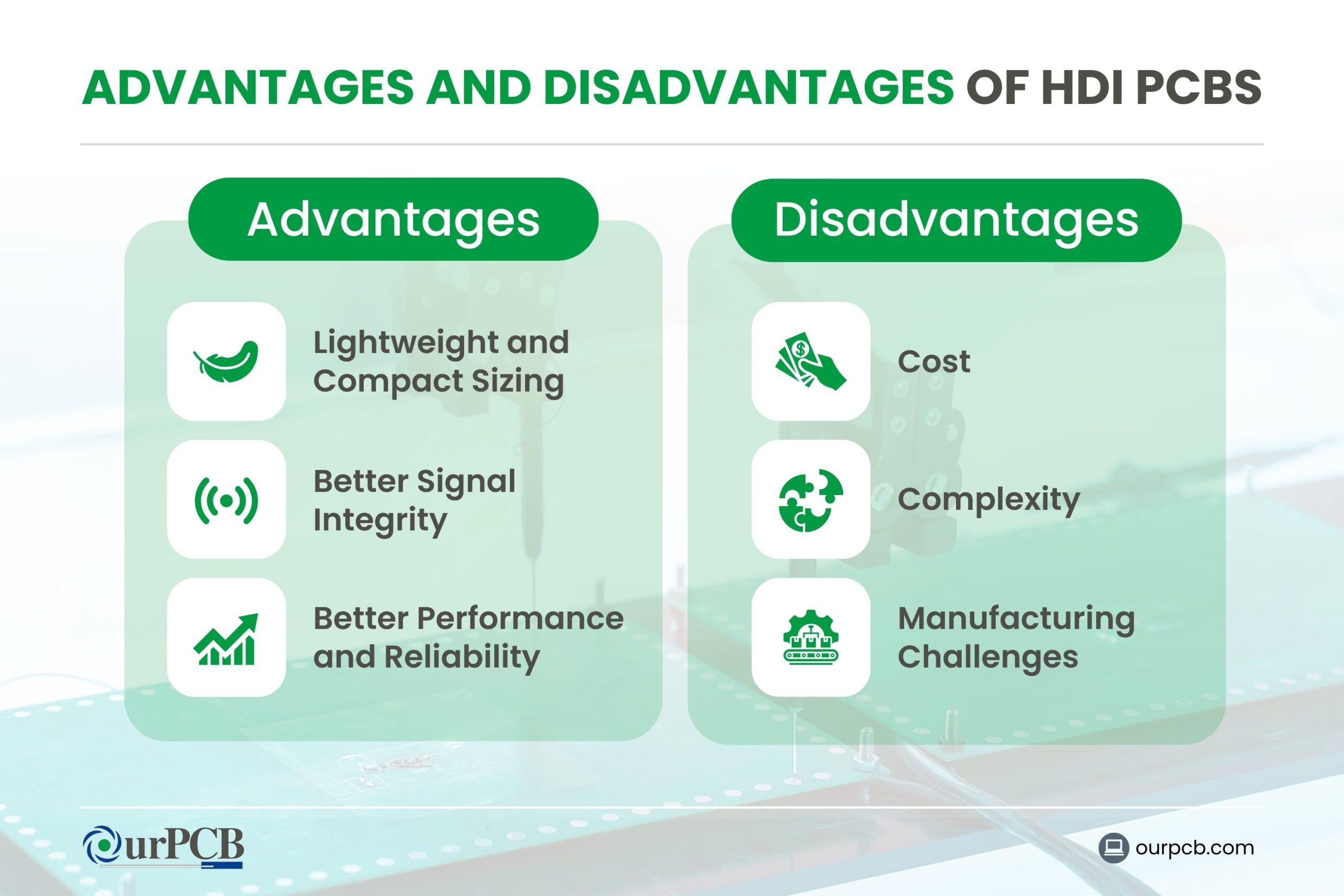 ADVANTAGES AND DISADVANTAGES OF HDI PCBS

Advantages

Lightweight and Compact Sizing

Better Signal Integrity

Better Performance and Reliability

Disadvantages

Cost

Complexity

Manufacturing Challenges

OurPCB

ourpcb.com